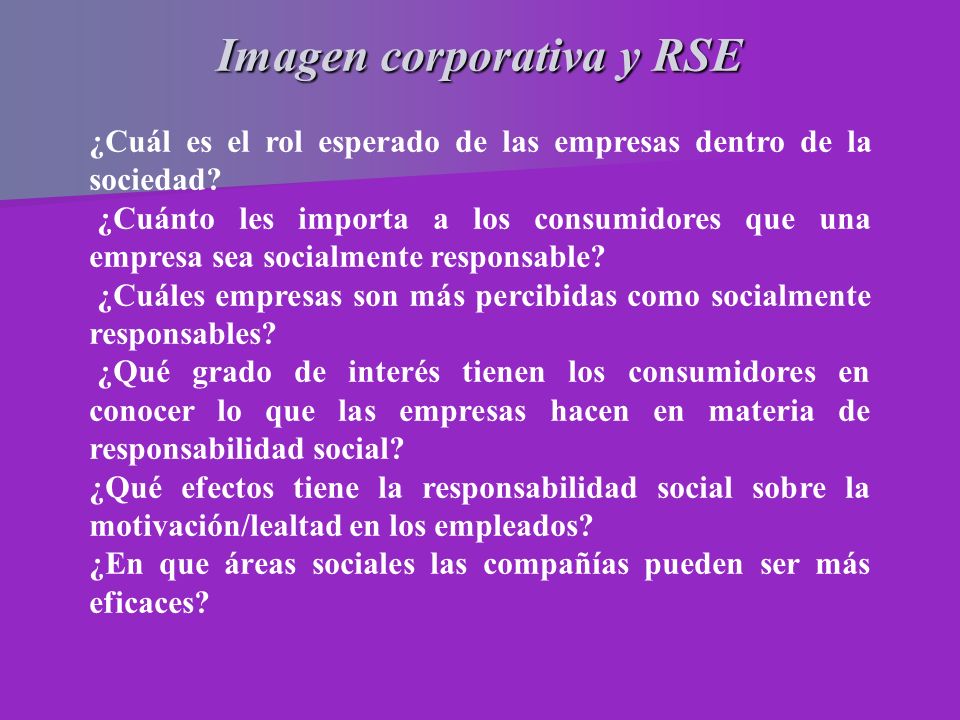 Imagen corporativa y RSE

¿Cuál es el rol esperado de las empresas dentro de la sociedad?

¿Cuánto les importa a los consumidores que una empresa sea socialmente responsable?

¿Cuáles empresas son más percibidas como socialmente responsables?

¿Qué grado de interés tienen los consumidores en conocer lo que las empresas hacen en materia de responsabilidad social?

¿Qué efectos tiene la responsabilidad social sobre la motivación/lealtad en los empleados?

¿En que áreas sociales las compañías pueden ser más eficaces?